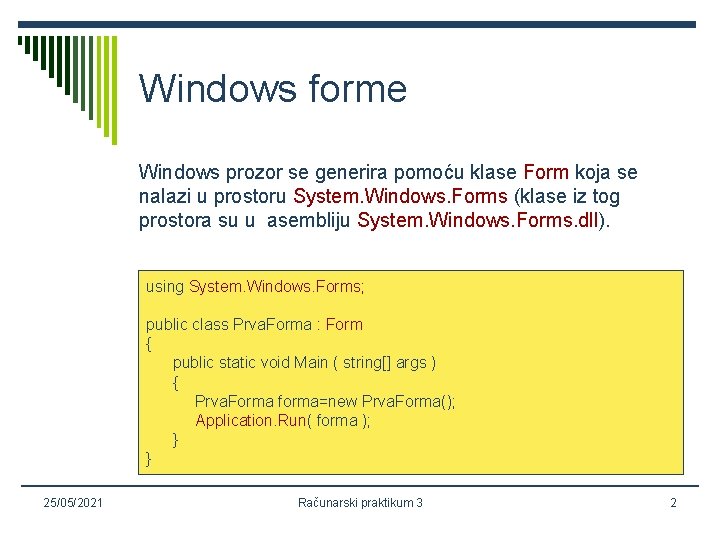 Windows forme

Windows prozor se generira pomoću klase Form koja se nalazi u prostoru System.Windows.Forms (klase iz tog prostora su u asembliju System.Windows.Forms.dll).

using System.Windows.Forms;

public class PrvaForma : Form
{
public static void Main ( string[] args )
{
PrvaForma forma=new PrvaForma();
Application.Run( forma );
}
}

25/05/2021
Računarski praktikum 3
2